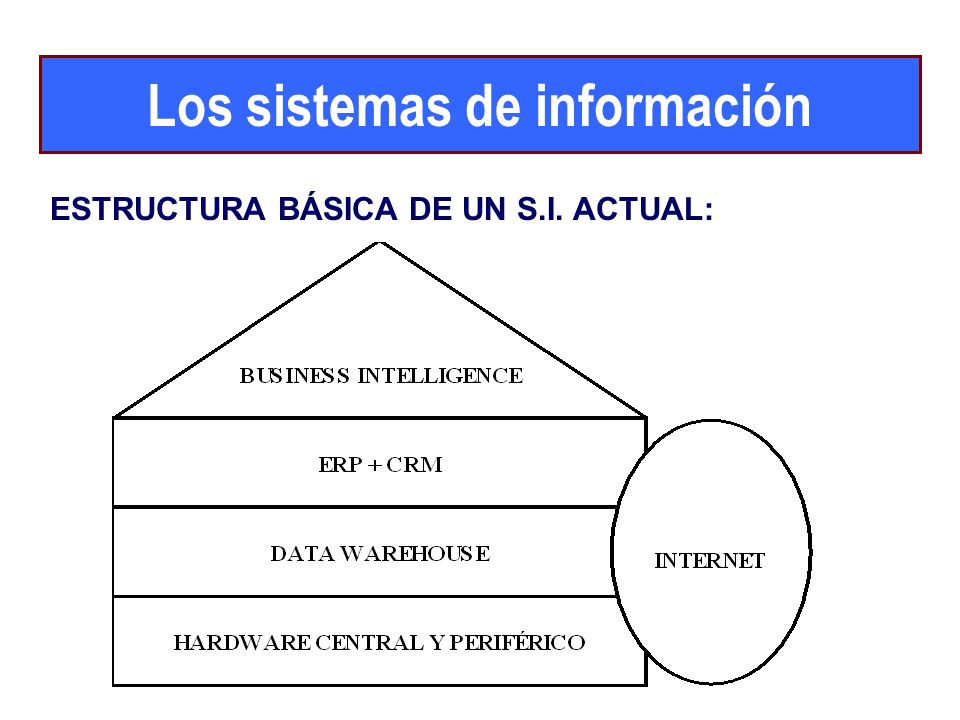 Los sistemas de información

ESTRUCTURA BÁSICA DE UN S.I. ACTUAL:

BUSINESS INTELLIGENCE

ERP + CRM

DATA WAREHOUSE

HARDWARE CENTRAL Y PERIFÉRICO

INTERNET